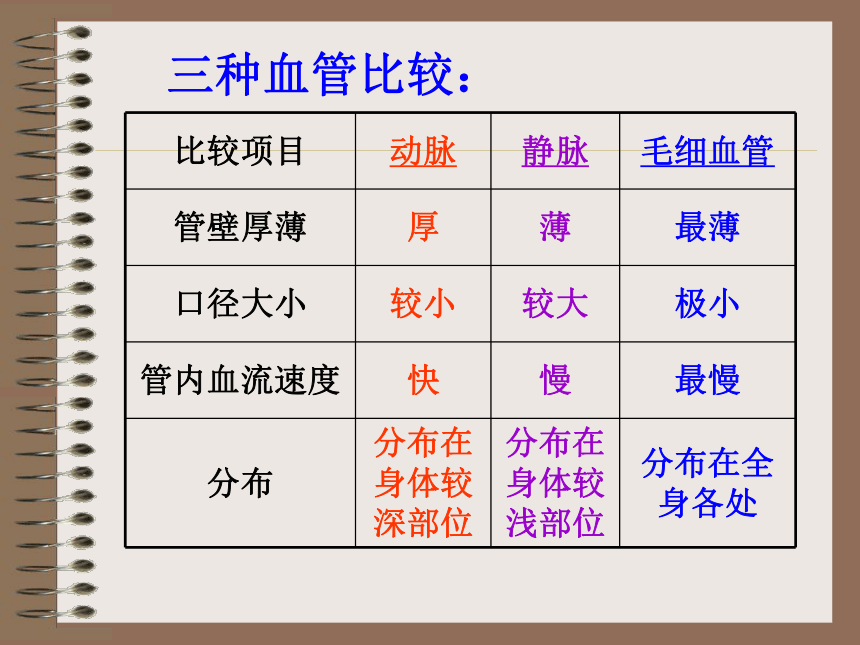 三种血管比较：

| 比较项目 | 动脉 | 静脉 | 毛细血管 |
|---|---|---|---|
| 管壁厚薄 | 厚 | 薄 | 最薄 |
| 口径大小 | 较小 | 较大 | 极小 |
| 管内血流速度 | 快 | 慢 | 最慢 |
| 分布 | 分布在身体较深部位 | 分布在身体较浅部位 | 分布在全身各处 |